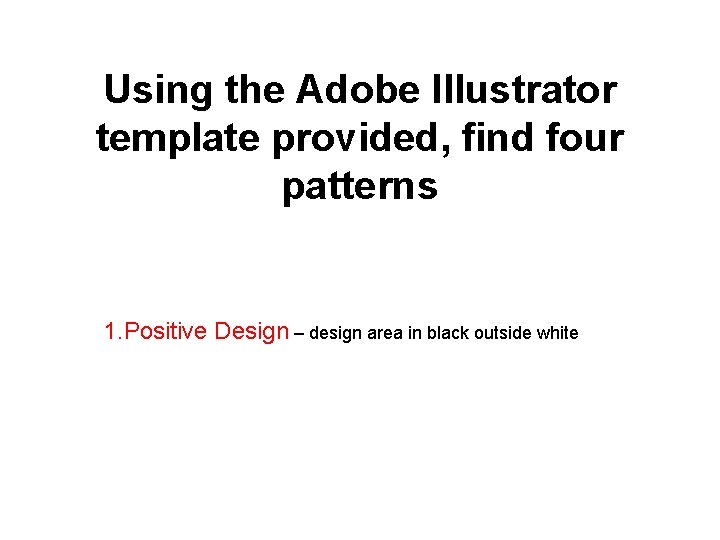 Using the Adobe Illustrator template provided, find four patterns

1.Positive Design – design area in black outside white